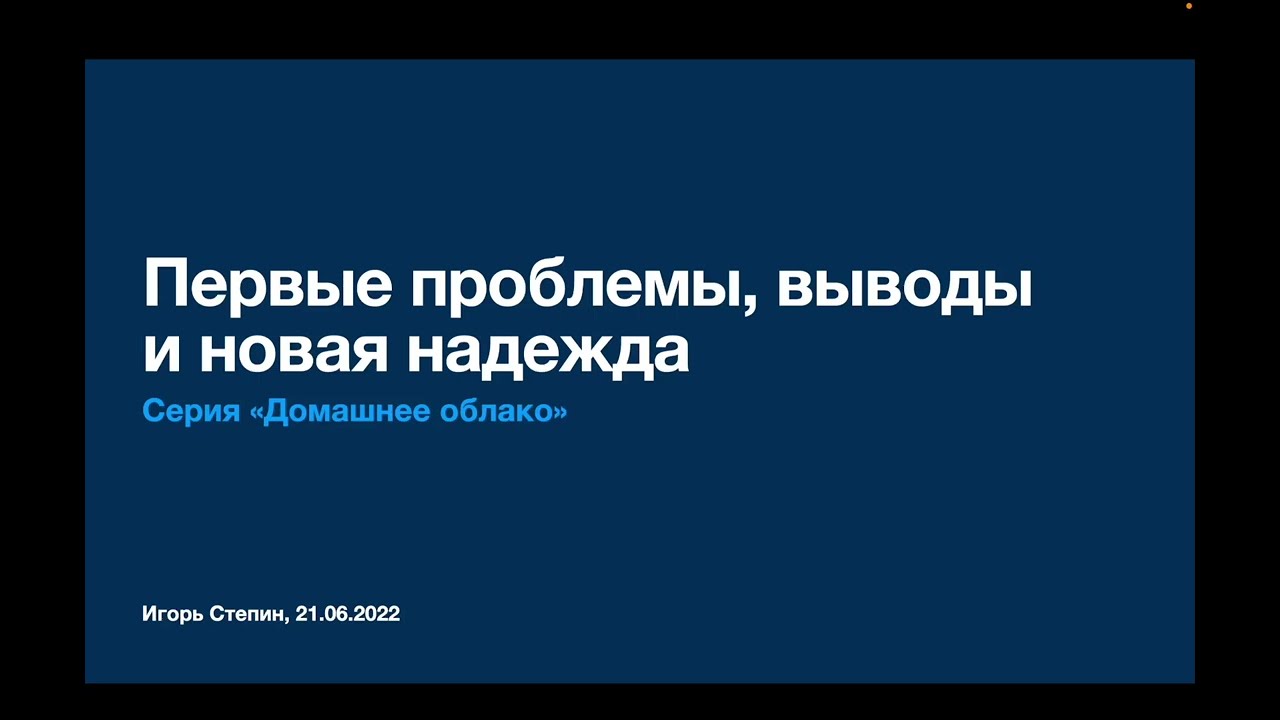 Первые проблемы, выводы и новая надежда

Серия «Домашнее облако»

Игорь Степин, 21.06.2022